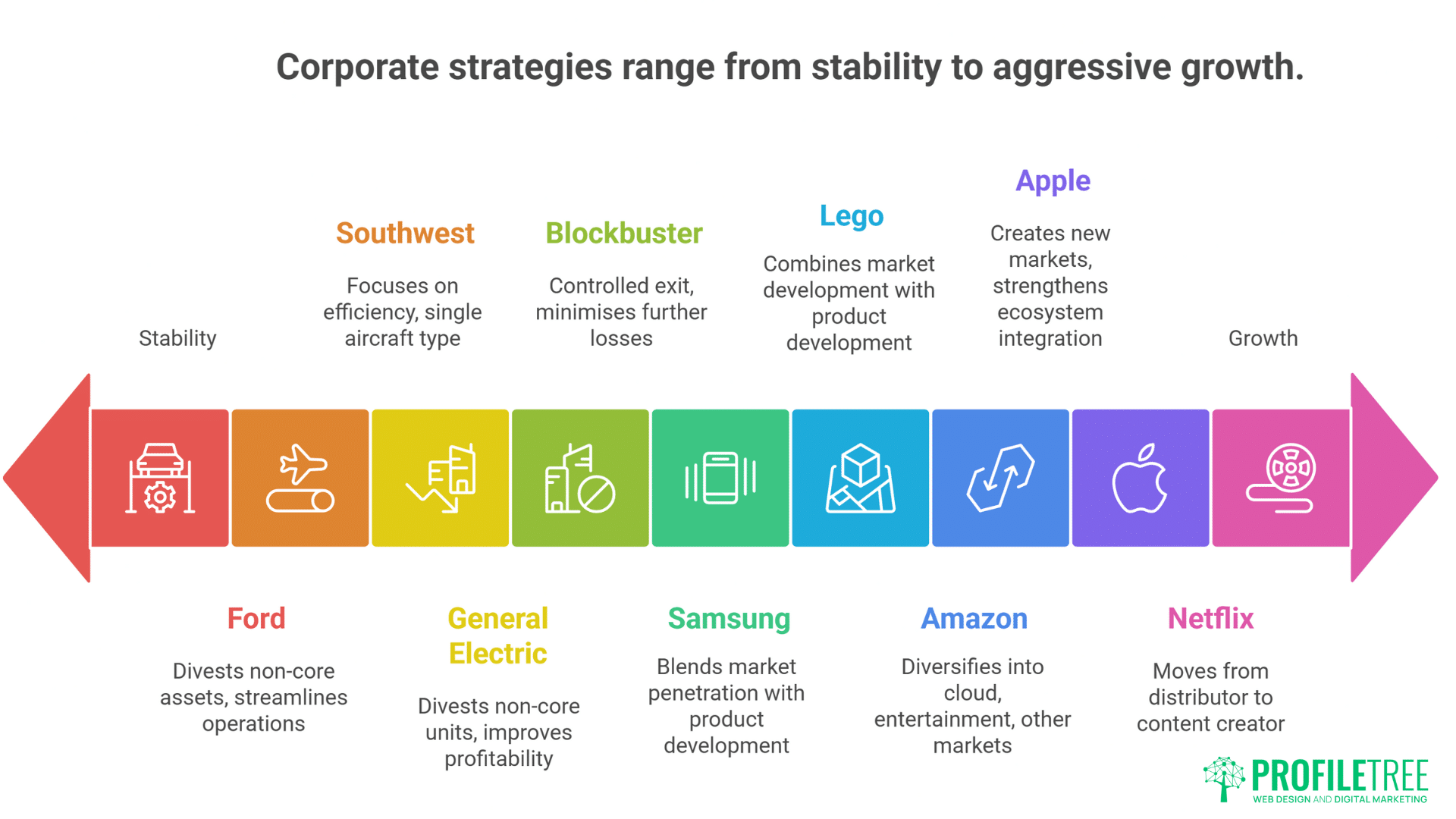 Corporate strategies range from stability to aggressive growth.

Stability

Southwest

Focuses on efficiency, single aircraft type

Blockbuster

Controlled exit, minimises further losses

Lego

Combines market development with product development

Apple

Creates new markets, strengthens ecosystem integration

Growth

Ford

Divests non-core assets, streamlines operations

General Electric

Divests non-core units, improves profitability

Samsung

Blends market penetration with product development

Amazon

Diversifies into cloud, entertainment, other markets

Netflix

Moves from distributor to content creator

PROFILETREE
WEB DESIGN AND DIGITAL MARKETING